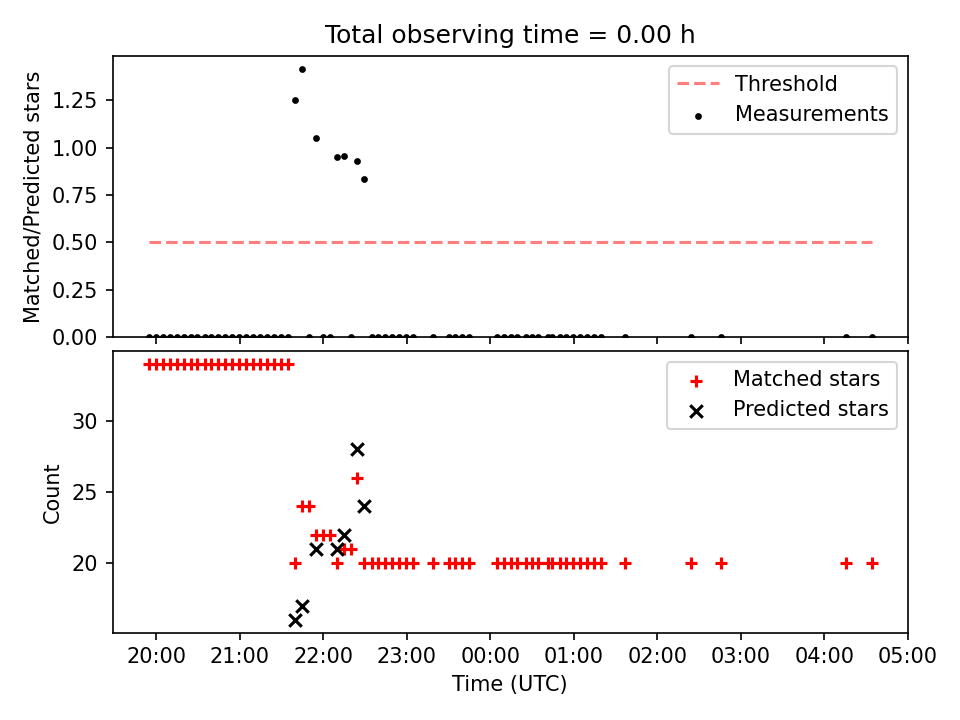 Total observing time = 0.00 h

Matched/Predicted stars

1.25
1.00
0.75
0.50
0.25
0.00

Threshold
Measurements

Count

30
25
20

Matched stars
Predicted stars

20:00 21:00 22:00 23:00 00:00 01:00 02:00 03:00 04:00 05:00

Time (UTC)